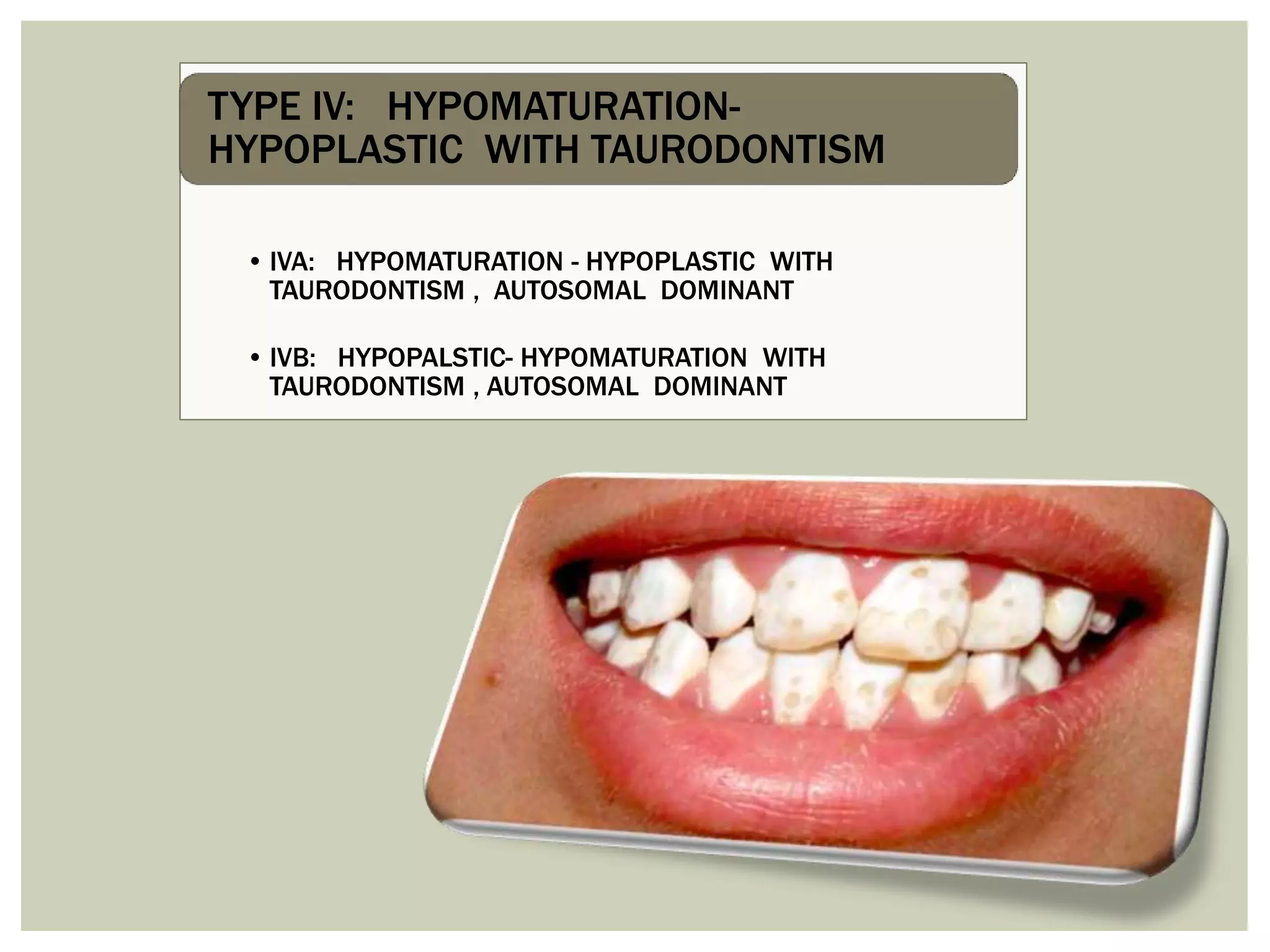 TYPE IV: HYPOMATURATION-HYPOPLASTIC WITH TAURODONTISM

• IVA: HYPOMATURATION - HYPOPLASTIC WITH TAURODONTISM , AUTOSOMAL DOMINANT

• IVB: HYPOPALSTIC- HYPOMATURATION WITH TAURODONTISM , AUTOSOMAL DOMINANT